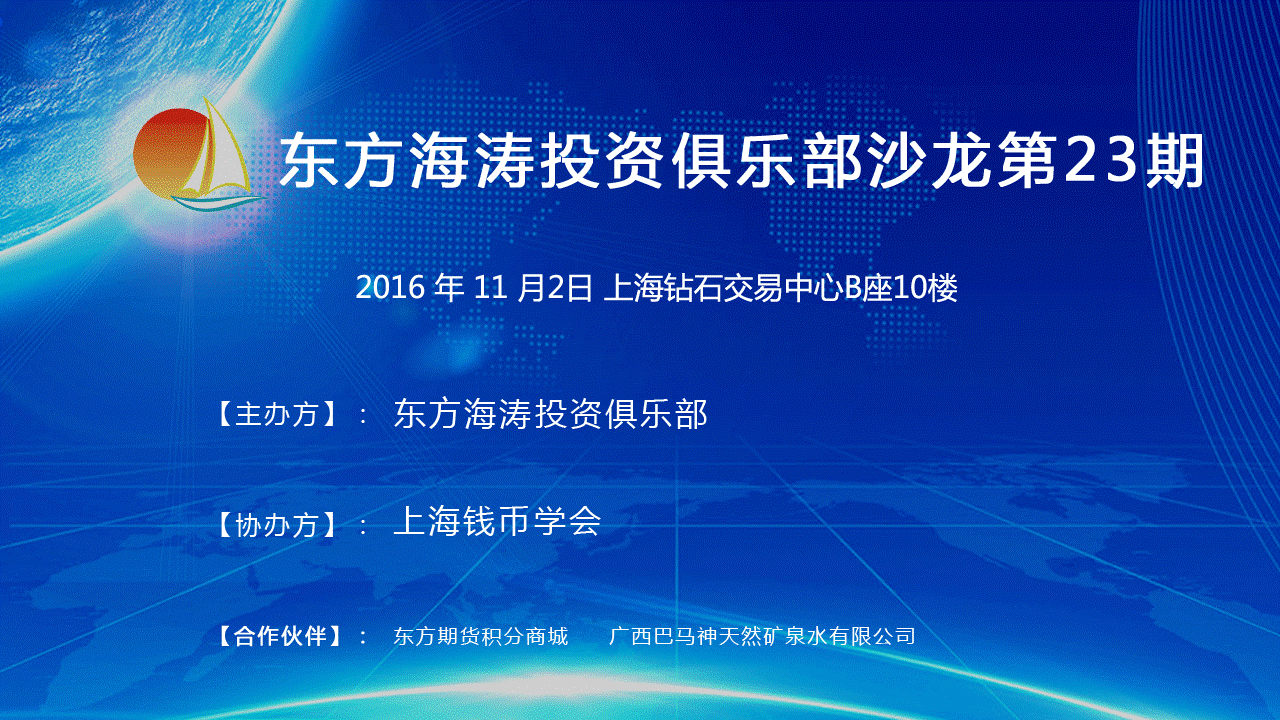 东方海涛投资俱乐部沙龙第23期

2016 年 11 月2日 上海钻石交易中心B座10楼

【主办方】： 东方海涛投资俱乐部

【协办方】： 上海钱币学会

【合作伙伴】： 东方期货积分商城 广西巴马神天然矿泉水有限公司